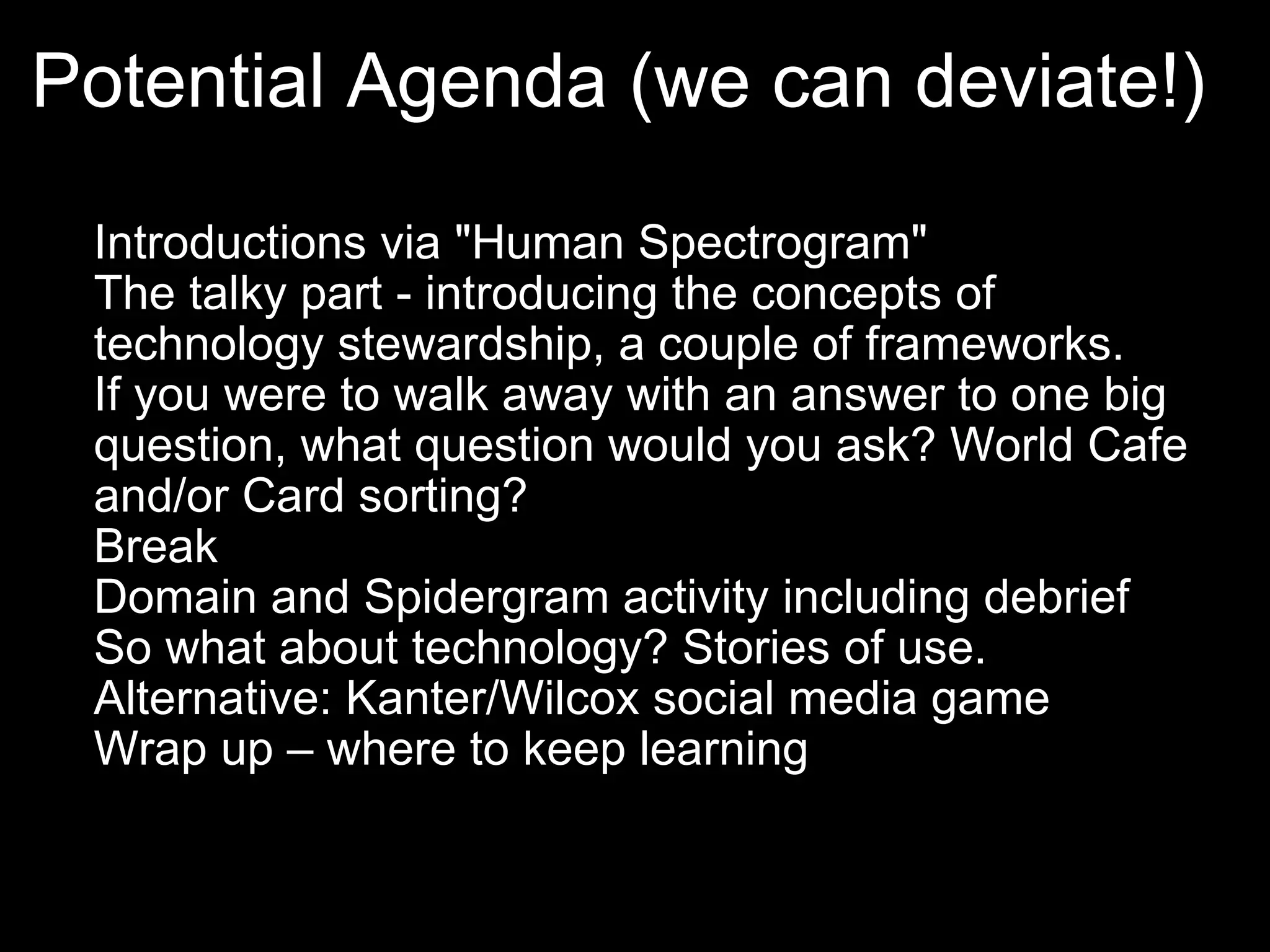 Potential Agenda (we can deviate!)

Introductions via "Human Spectrogram"
The talky part - introducing the concepts of technology stewardship, a couple of frameworks.
If you were to walk away with an answer to one big question, what question would you ask? World Cafe and/or Card sorting?
Break
Domain and Spidergram activity including debrief
So what about technology? Stories of use.
Alternative: Kanter/Wilcox social media game
Wrap up – where to keep learning